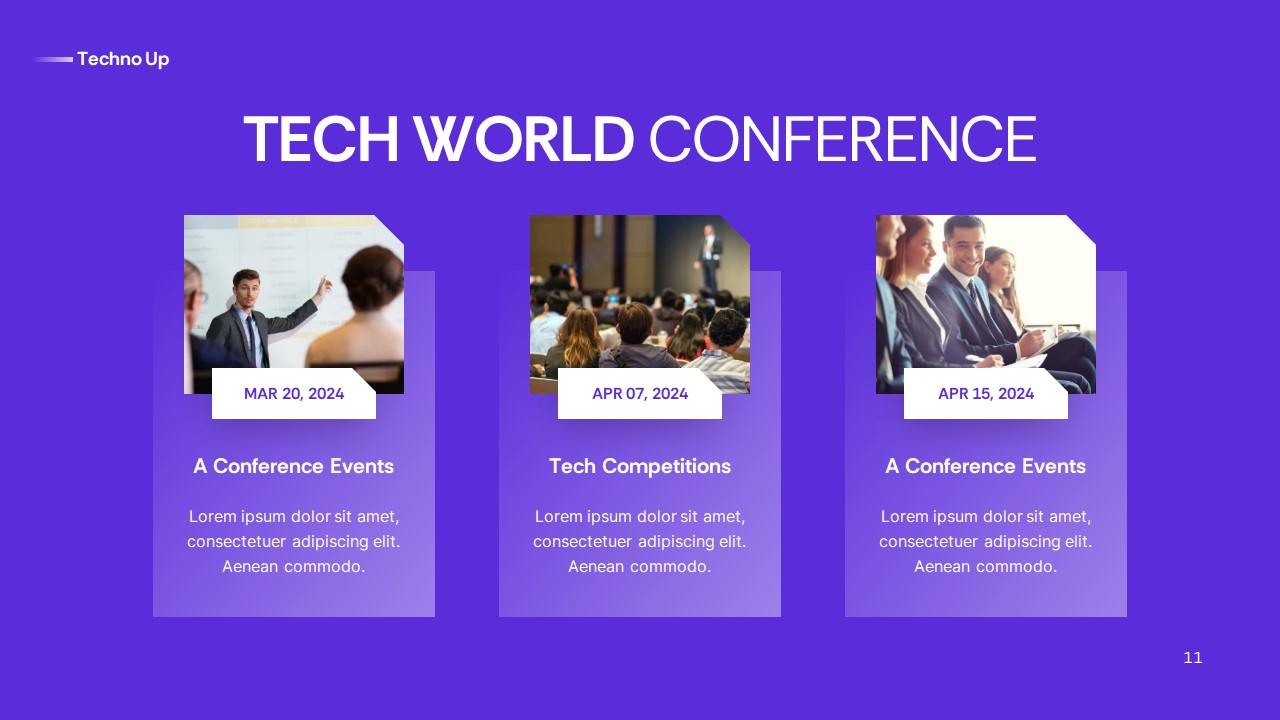 Techno Up

TECH WORLD CONFERENCE

MAR 20, 2024

A Conference Events

Lorem ipsum dolor sit amet, consectetuer adipiscing elit. Aenean commodo.

APR 07, 2024

Tech Competitions

Lorem ipsum dolor sit amet, consectetuer adipiscing elit. Aenean commodo.

APR 15, 2024

A Conference Events

Lorem ipsum dolor sit amet, consectetuer adipiscing elit. Aenean commodo.

11